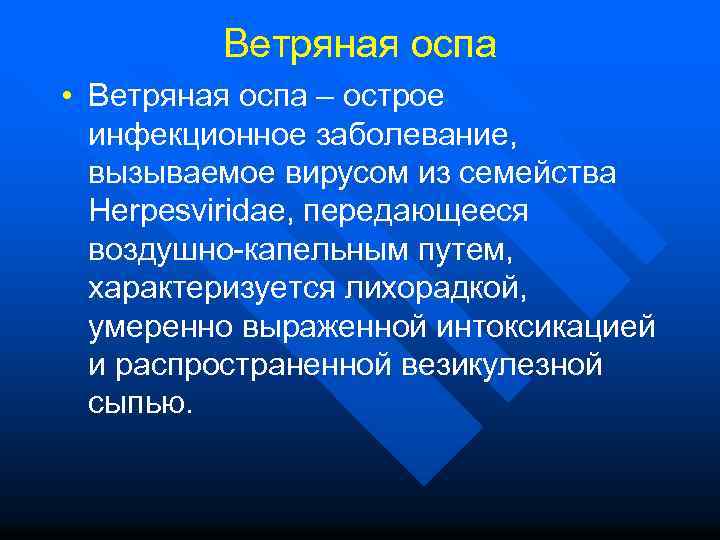 Ветряная оспа

• Ветряная оспа – острое инфекционное заболевание, вызываемое вирусом из семейства Herpesviridae, передающееся воздушно-капельным путем, характеризуется лихорадкой, умеренно выраженной интоксикацией и распространенной везикулезной сыпью.